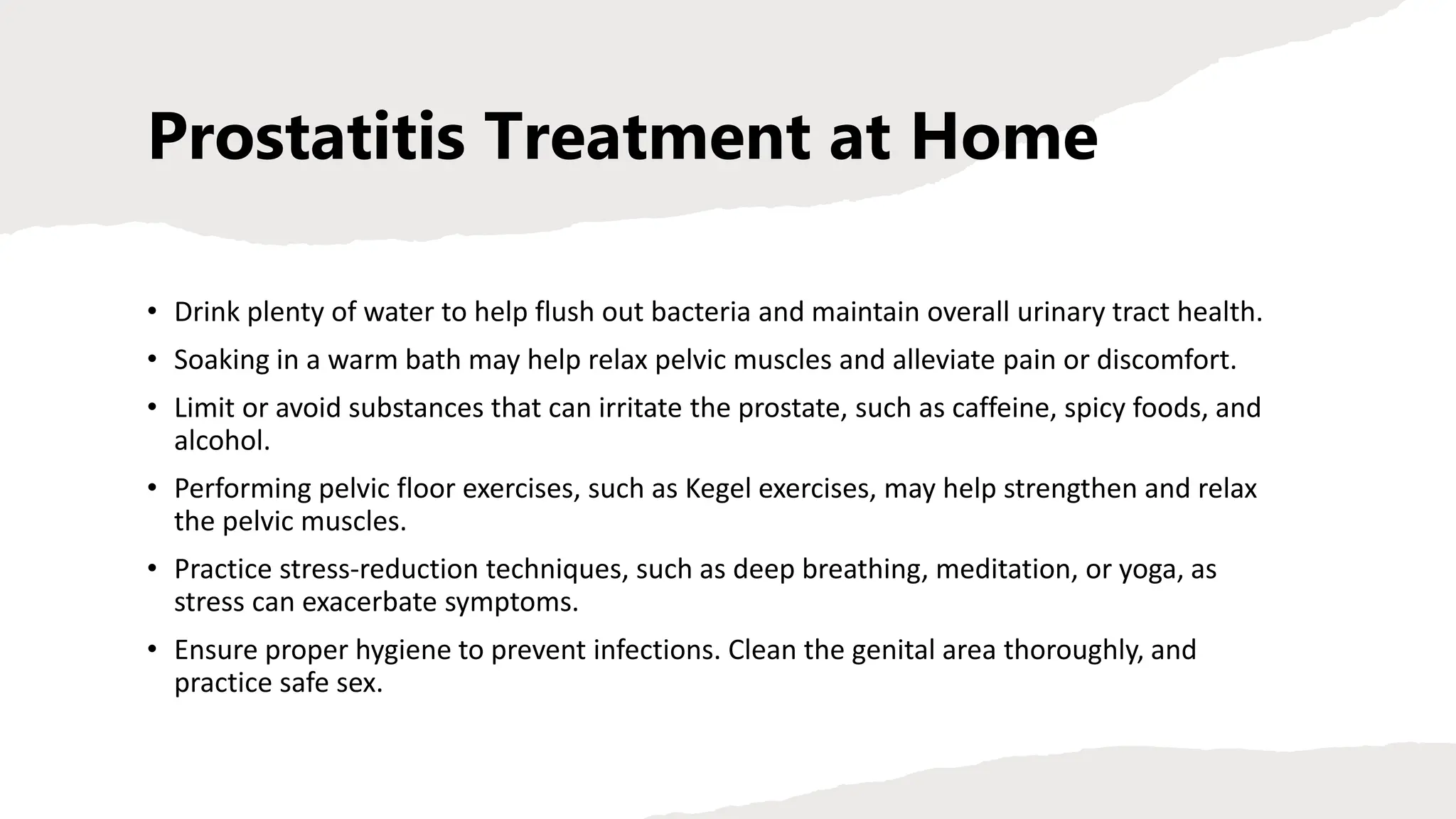 Prostatitis Treatment at Home

• Drink plenty of water to help flush out bacteria and maintain overall urinary tract health.

• Soaking in a warm bath may help relax pelvic muscles and alleviate pain or discomfort.

• Limit or avoid substances that can irritate the prostate, such as caffeine, spicy foods, and alcohol.

• Performing pelvic floor exercises, such as Kegel exercises, may help strengthen and relax the pelvic muscles.

• Practice stress-reduction techniques, such as deep breathing, meditation, or yoga, as stress can exacerbate symptoms.

• Ensure proper hygiene to prevent infections. Clean the genital area thoroughly, and practice safe sex.